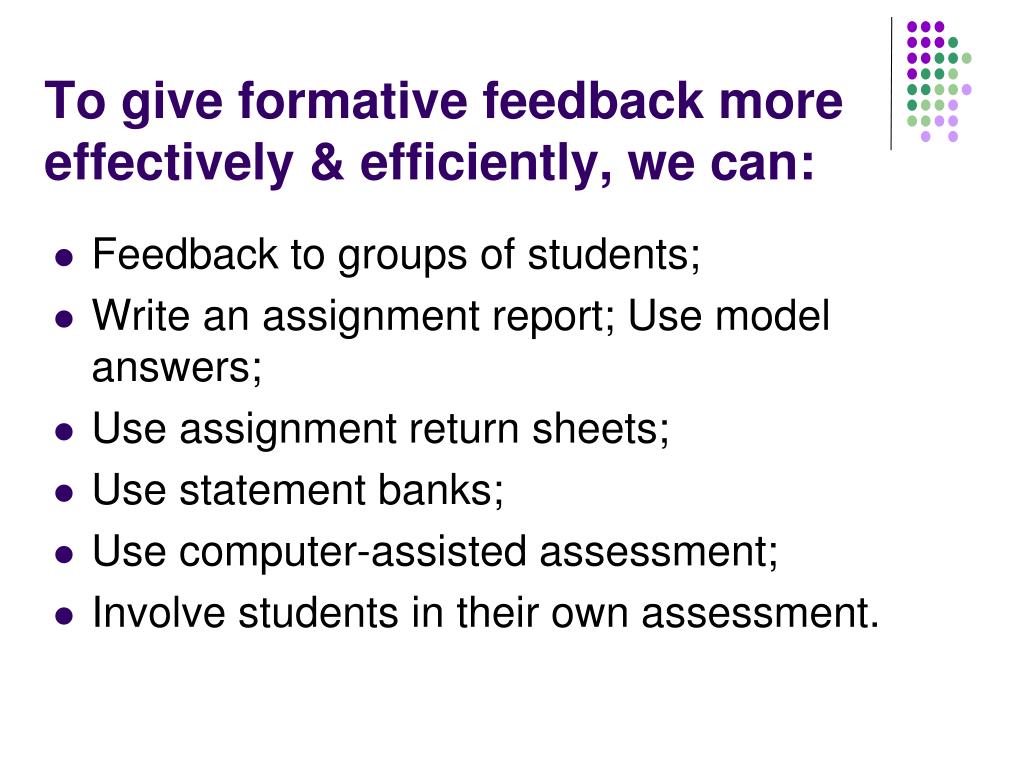 To give formative feedback more effectively & efficiently, we can:

- Feedback to groups of students;
- Write an assignment report; Use model answers;
- Use assignment return sheets;
- Use statement banks;
- Use computer-assisted assessment;
- Involve students in their own assessment.